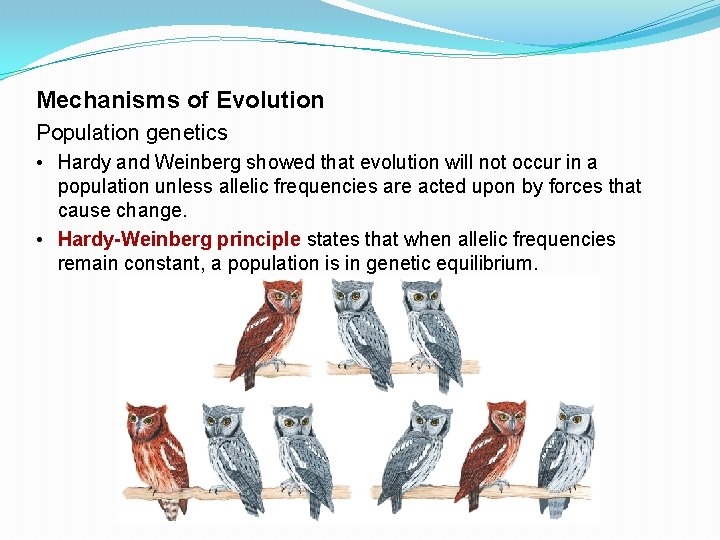 Mechanisms of Evolution

Population genetics

• Hardy and Weinberg showed that evolution will not occur in a population unless allelic frequencies are acted upon by forces that cause change.

• Hardy-Weinberg principle states that when allelic frequencies remain constant, a population is in genetic equilibrium.